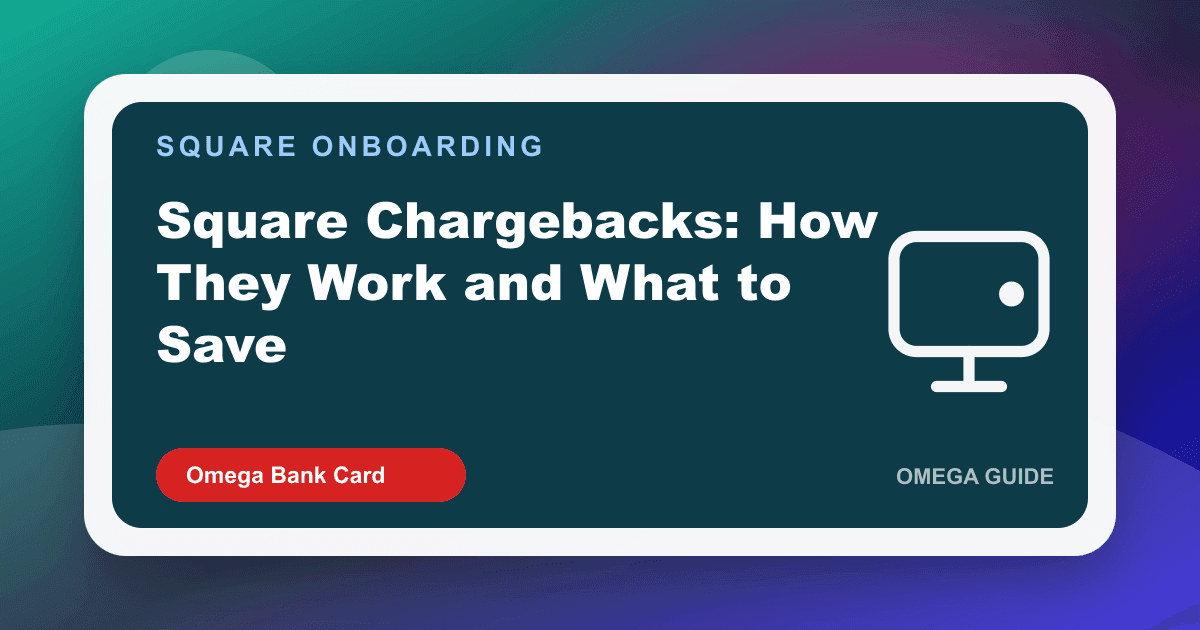 SQUARE ONBOARDING

Square Chargebacks: How They Work and What to Save

Omega Bank Card

OMEGA GUIDE